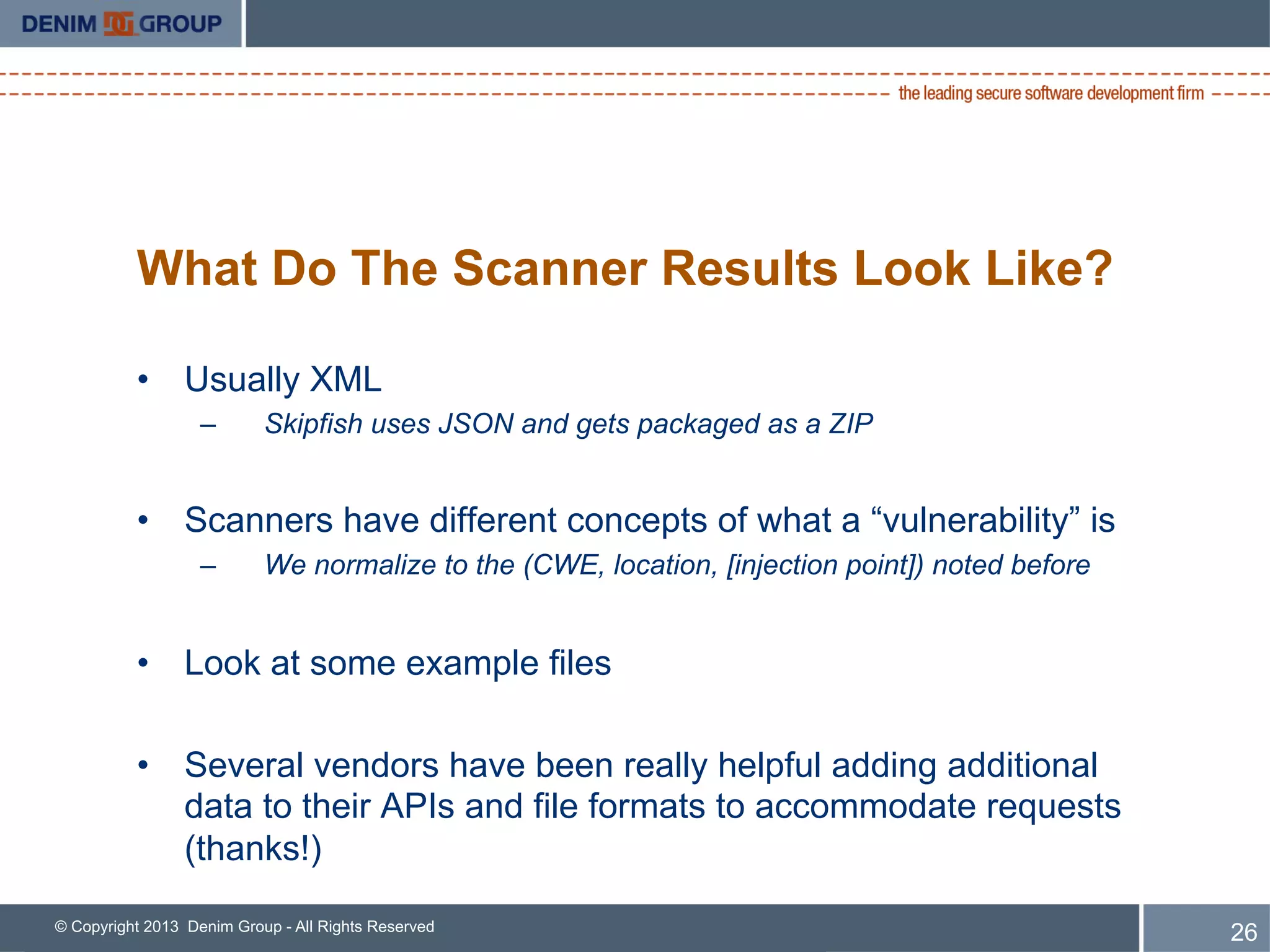 DENIM GROUP

the leading secure software development firm

What Do The Scanner Results Look Like?

• Usually XML
– Skipfish uses JSON and gets packaged as a ZIP

• Scanners have different concepts of what a “vulnerability” is
– We normalize to the (CWE, location, [injection point]) noted before

• Look at some example files

• Several vendors have been really helpful adding additional data to their APIs and file formats to accommodate requests (thanks!)

© Copyright 2013 Denim Group - All Rights Reserved

26